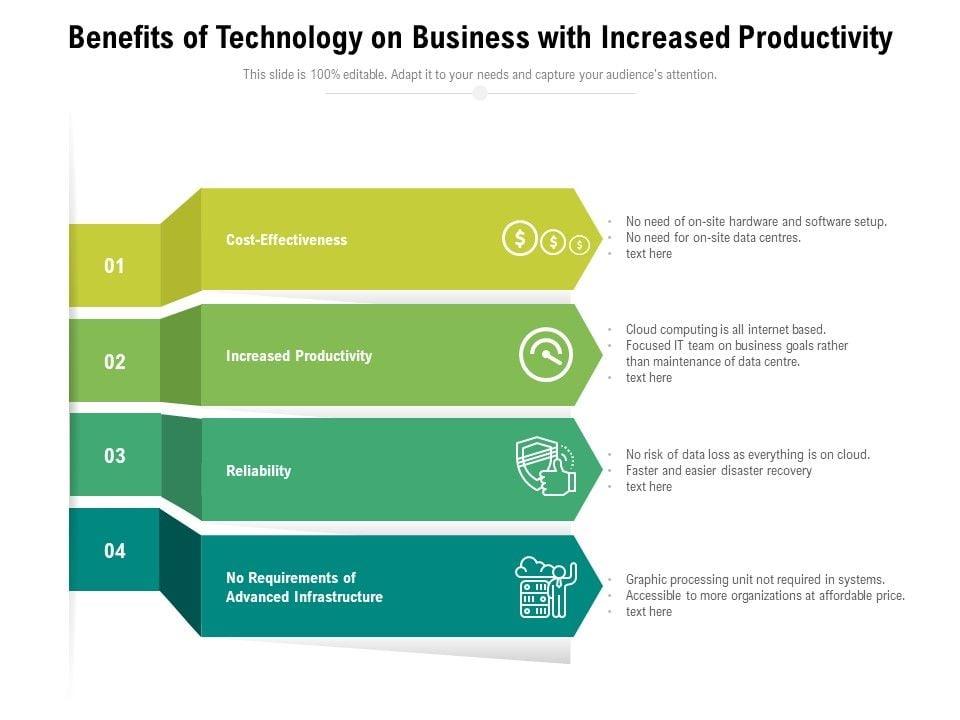 Benefits of Technology on Business with Increased Productivity

This slide is 100% editable. Adapt it to your needs and capture your audience's attention.

01

Cost-Effectiveness

- No need of on-site hardware and software setup.
- No need for on-site data centres.
- text here

02

Increased Productivity

- Cloud computing is all internet based.
- Focused IT team on business goals rather than maintenance of data centre.
- text here

03

Reliability

- No risk of data loss as everything is on cloud.
- Faster and easier disaster recovery
- text here

04

No Requirements of Advanced Infrastructure

- Graphic processing unit not required in systems.
- Accessible to more organizations at affordable price.
- text here